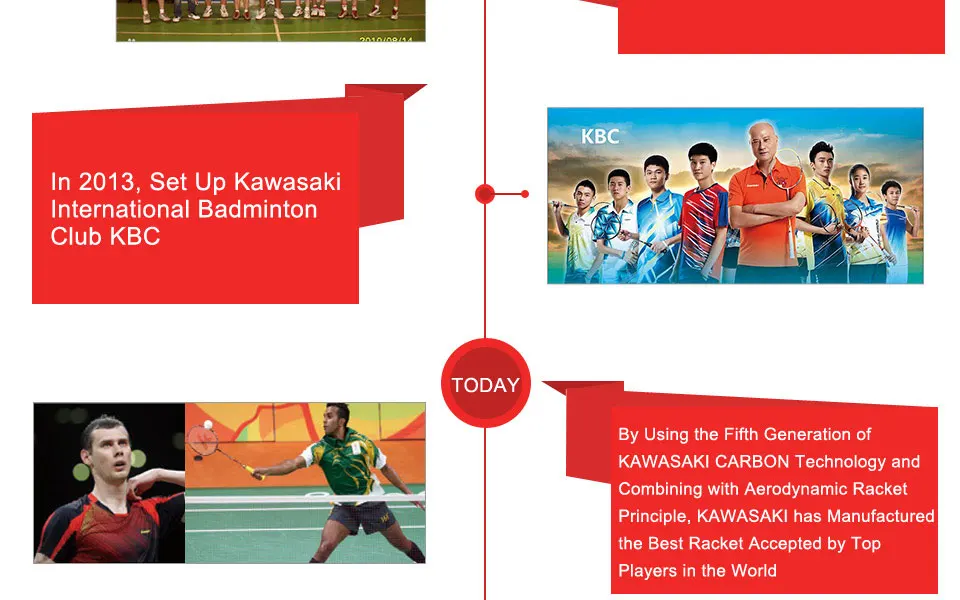 2010/08/14

In 2013, Set Up Kawasaki International Badminton Club KBC

KBC

TODAY

By Using the Fifth Generation of KAWASAKI CARBON Technology and Combining with Aerodynamic Racket Principle, KAWASAKI has Manufactured the Best Racket Accepted by Top Players in the World